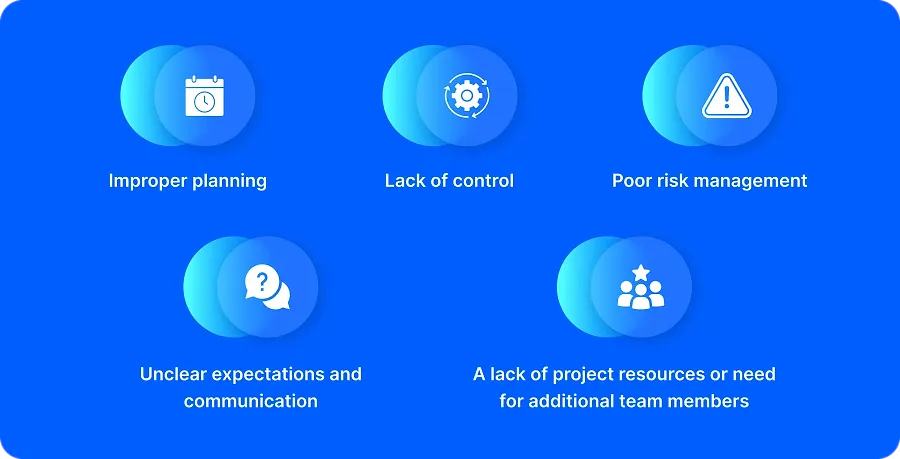 Improper planning

Lack of control

Poor risk management

Unclear expectations and communication

A lack of project resources or need for additional team members